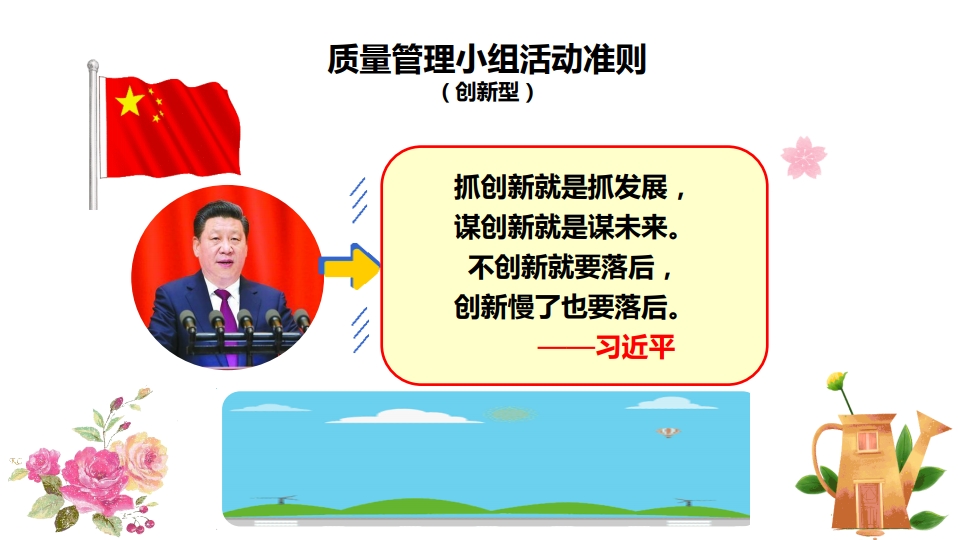 质量管理小组活动准则
（创新型）

抓创新就是抓发展，
谋创新就是谋未来。
不创新就要落后，
创新慢了也要落后。
——习近平